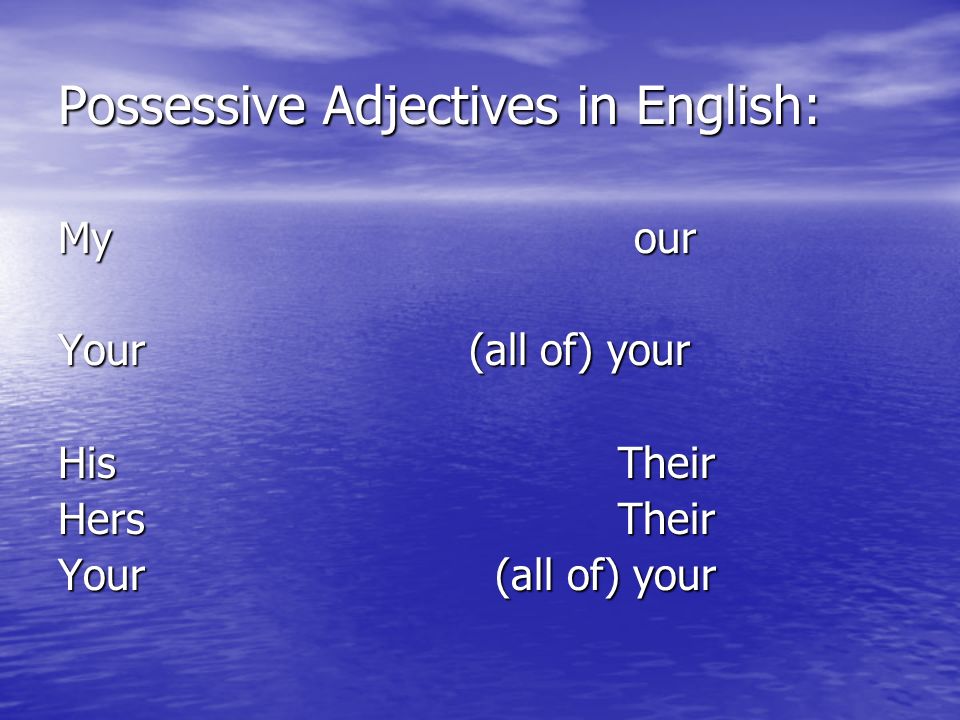 Possessive Adjectives in English:

My our

Your (all of) your

His Their
Hers Their
Your (all of) your